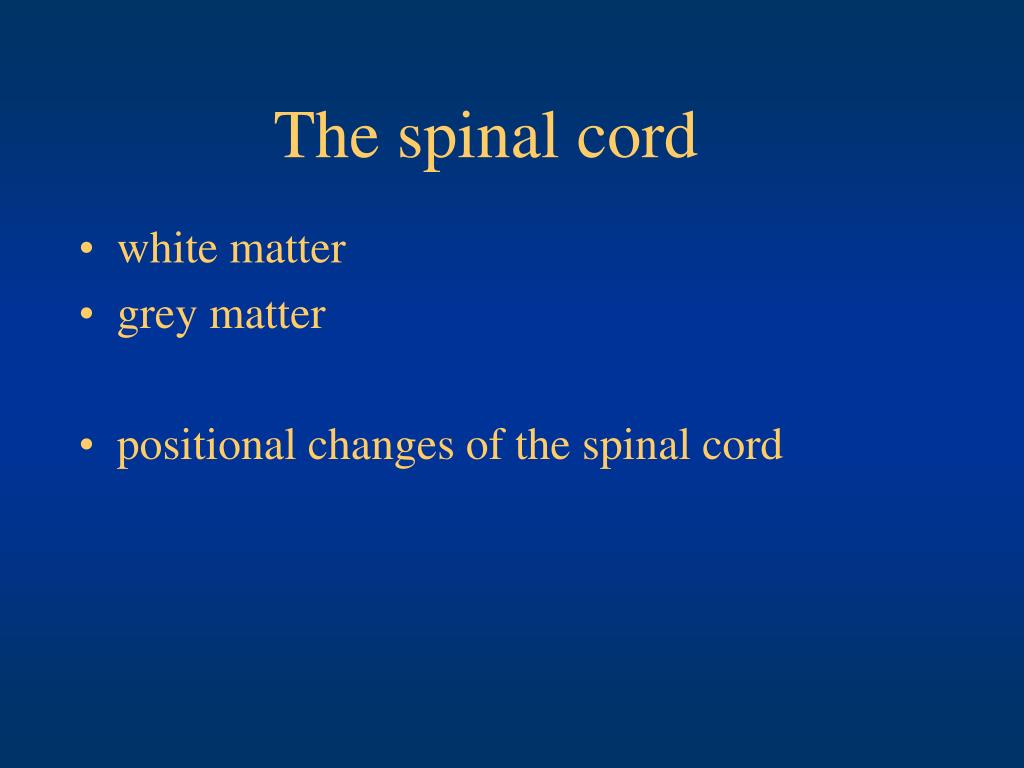 The spinal cord

• white matter
• grey matter

• positional changes of the spinal cord